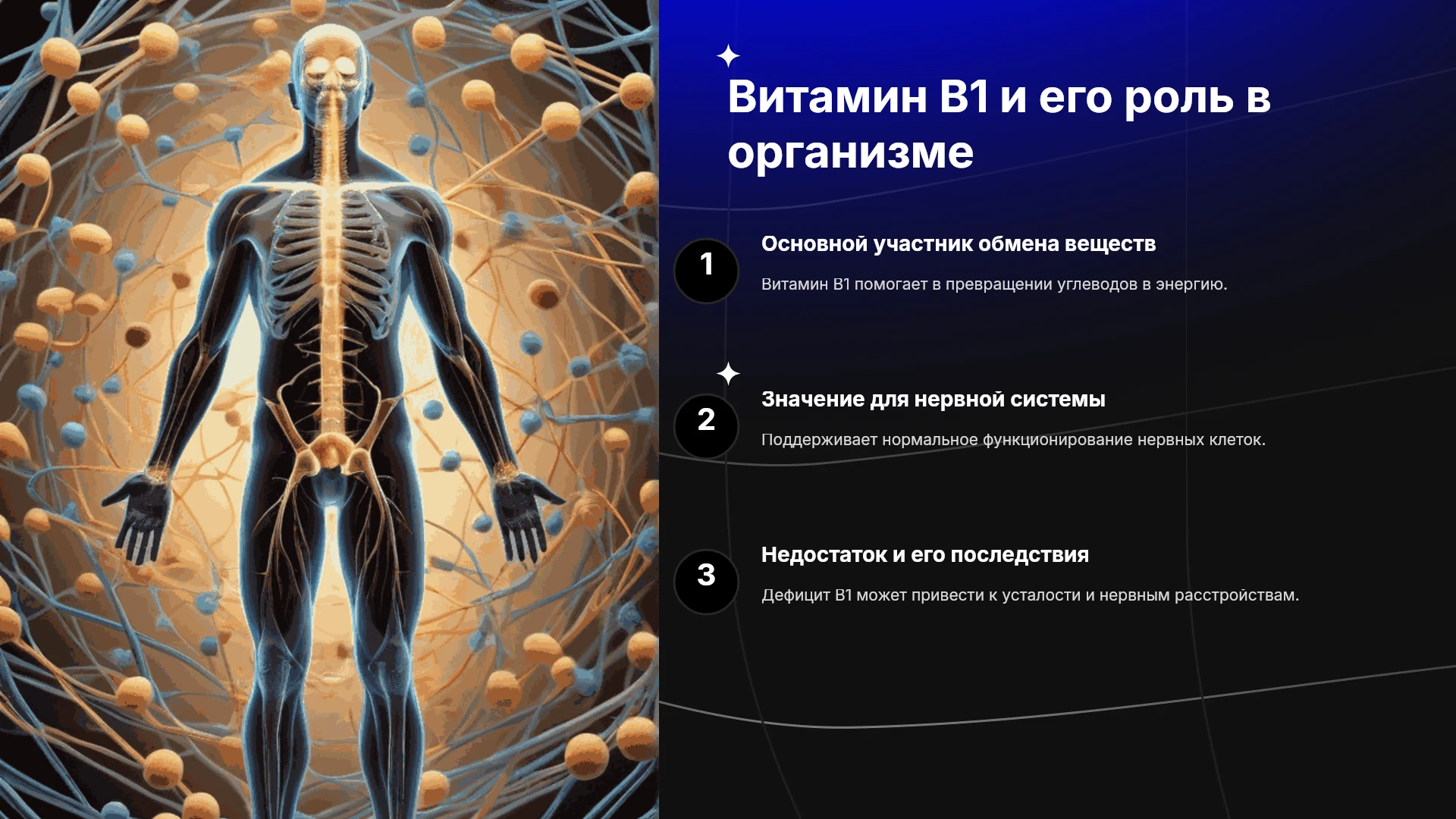 Витамин B1 и его роль в организме

1

Основной участник обмена веществ

Витамин B1 помогает в превращении углеводов в энергию.

2

Значение для нервной системы

Поддерживает нормальное функционирование нервных клеток.

3

Недостаток и его последствия

Дефицит B1 может привести к усталости и нервным расстройствам.